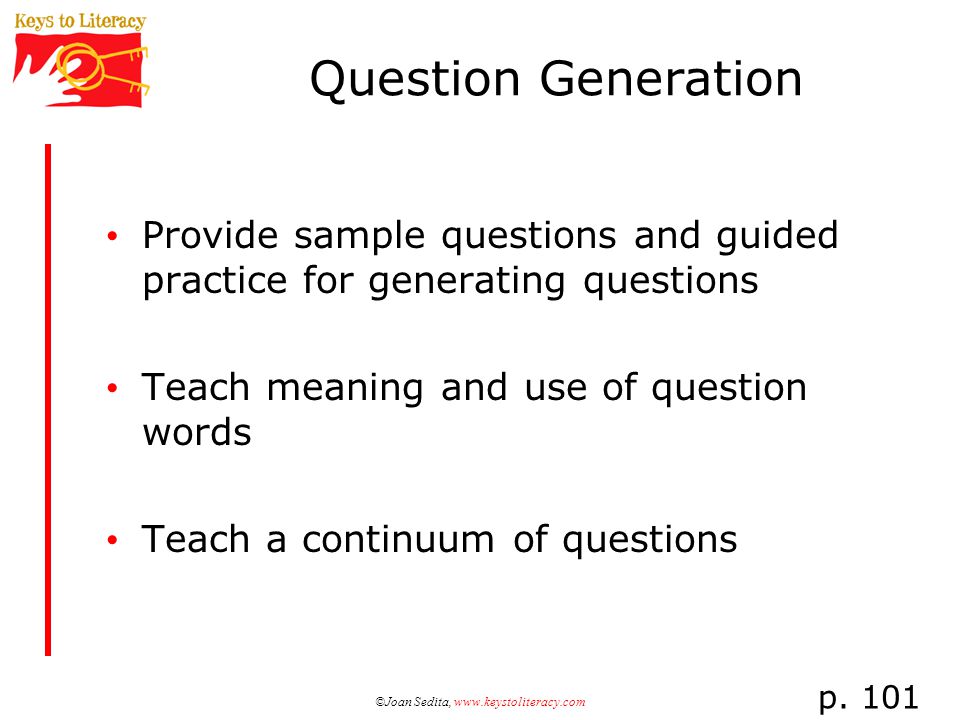 Keys to Literacy

Question Generation

• Provide sample questions and guided practice for generating questions

• Teach meaning and use of question words

• Teach a continuum of questions

©Joan Sedita, www.keystoliteracy.com

p. 101